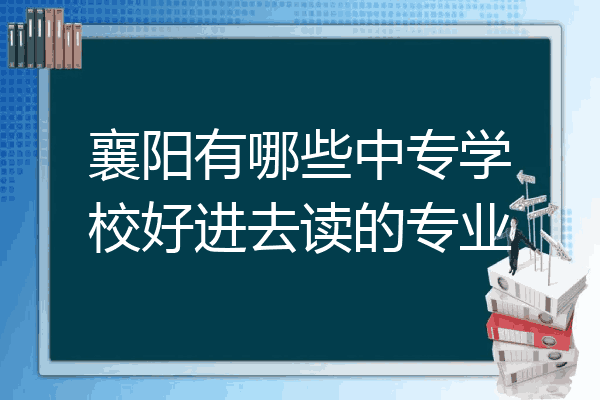 襄阳有哪些中专学校好进去读的专业